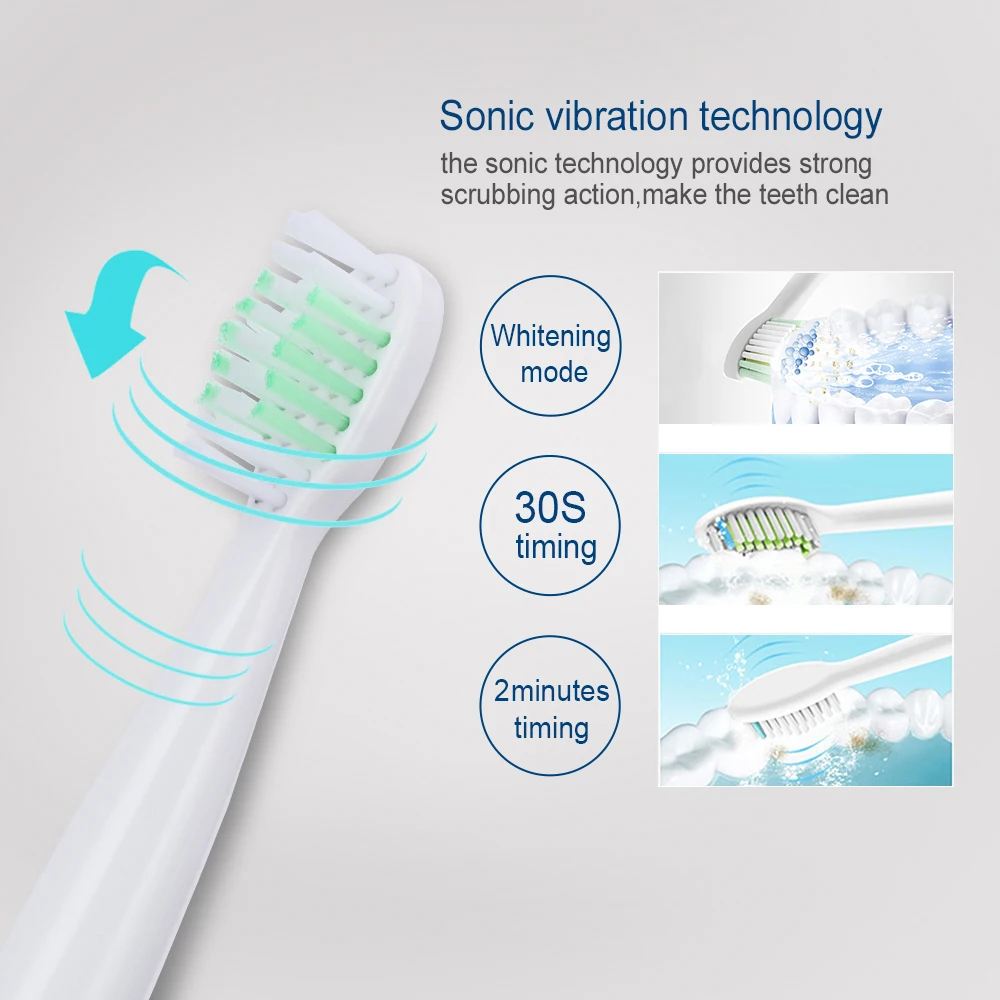 Sonic vibration technology

the sonic technology provides strong scrubbing action,make the teeth clean

Whitening mode

30S timing

2minutes timing